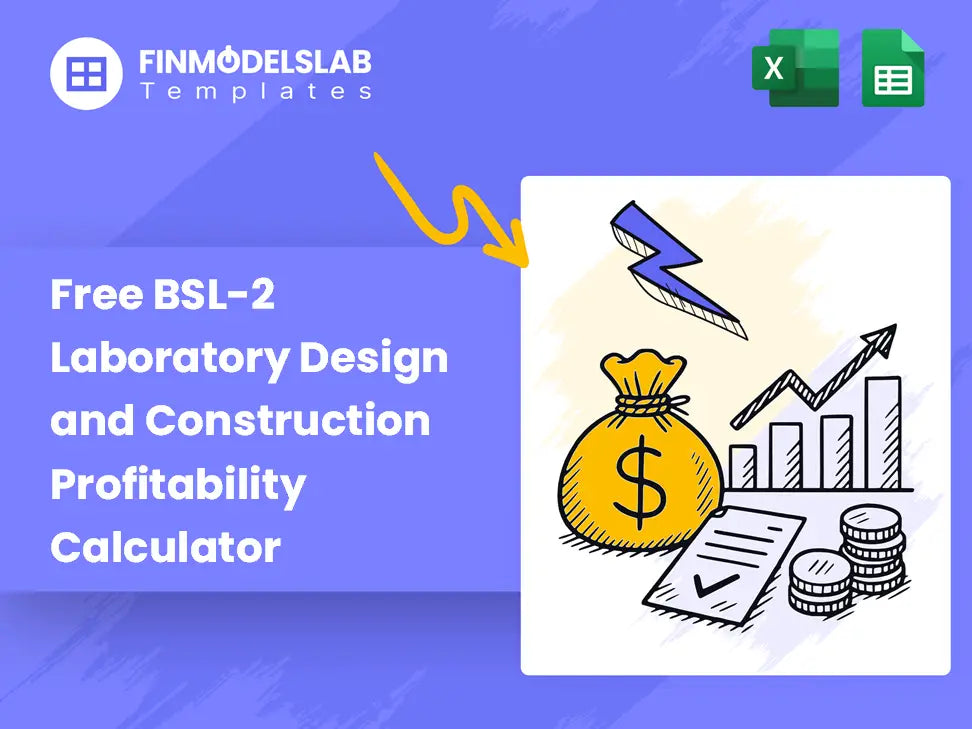 FINMODELSLAB
Templates

X

Free BSL-2 Laboratory Design and Construction Profitability Calculator

$